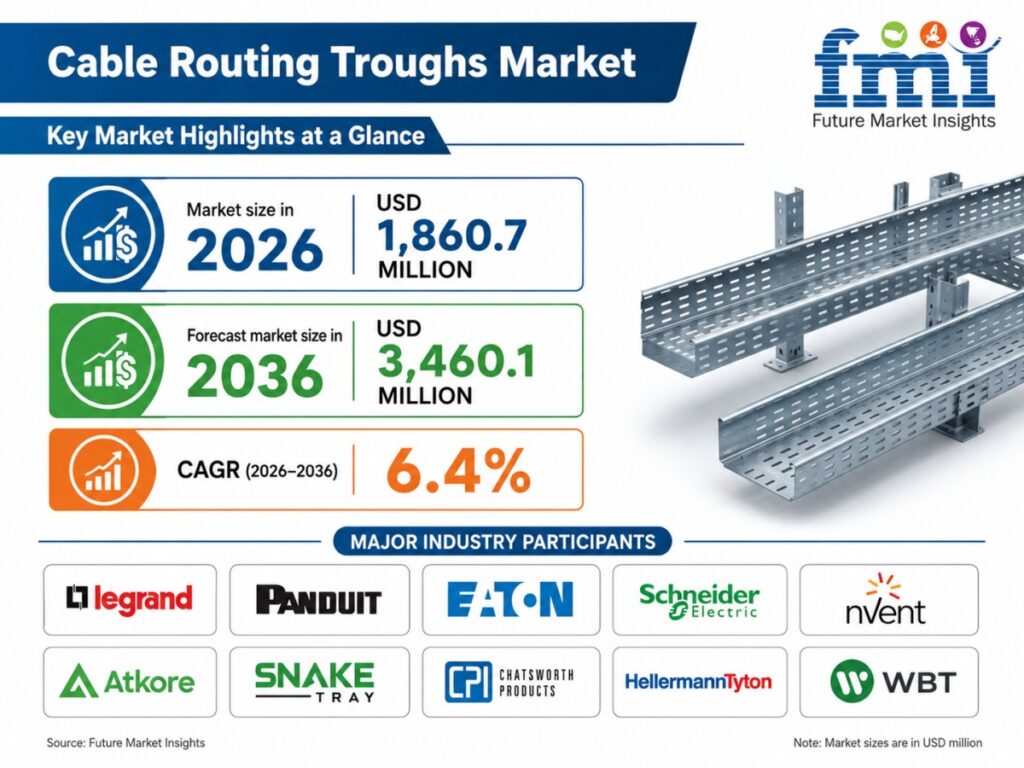 Cable Routing Troughs Market

fmi
Future Market Insights

Key Market Highlights at a Glance

Market size in
2026
USD
1,860.7
MILLION

Forecast market size in
2036
USD
3,460.1
MILLION

CAGR (2026–2036)
6.4%

MAJOR INDUSTRY PARTICIPANTS

legrand
PANDUIT
EATON
Schneider Electric
nVent
Atkore
SNAKE TRAY
CPI CHATSWORTH PRODUCTS
HellermannTyton
WBT

Source: Future Market Insights
Note: Market sizes are in USD million